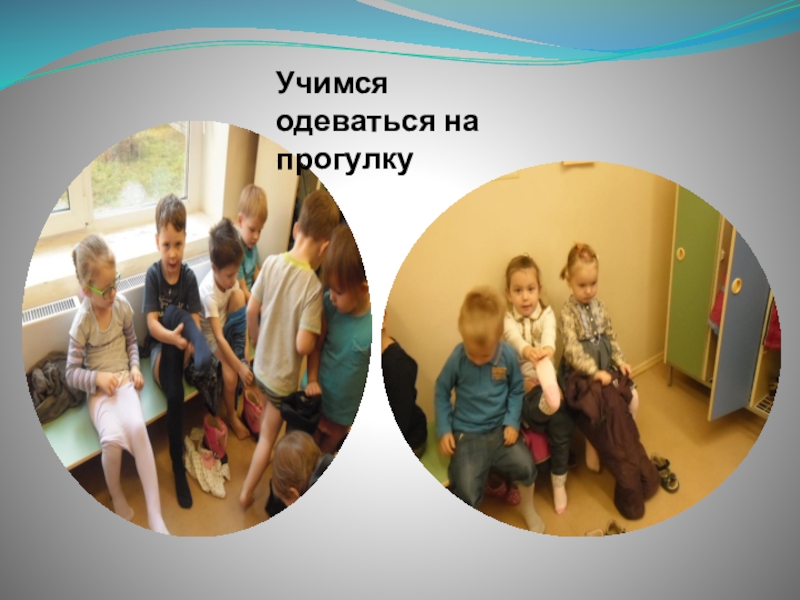 Учимся одеваться на прогулку